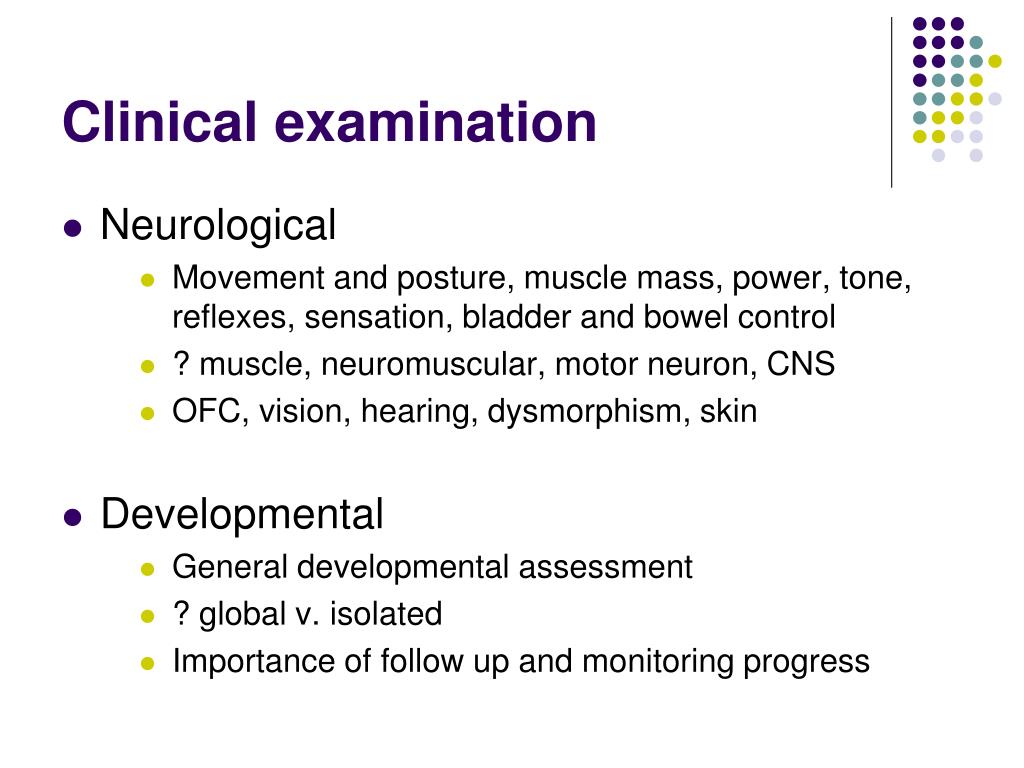 Clinical examination

- Neurological
  - Movement and posture, muscle mass, power, tone, reflexes, sensation, bladder and bowel control
  - ? muscle, neuromuscular, motor neuron, CNS
  - OFC, vision, hearing, dysmorphism, skin

- Developmental
  - General developmental assessment
  - ? global v. isolated
  - Importance of follow up and monitoring progress